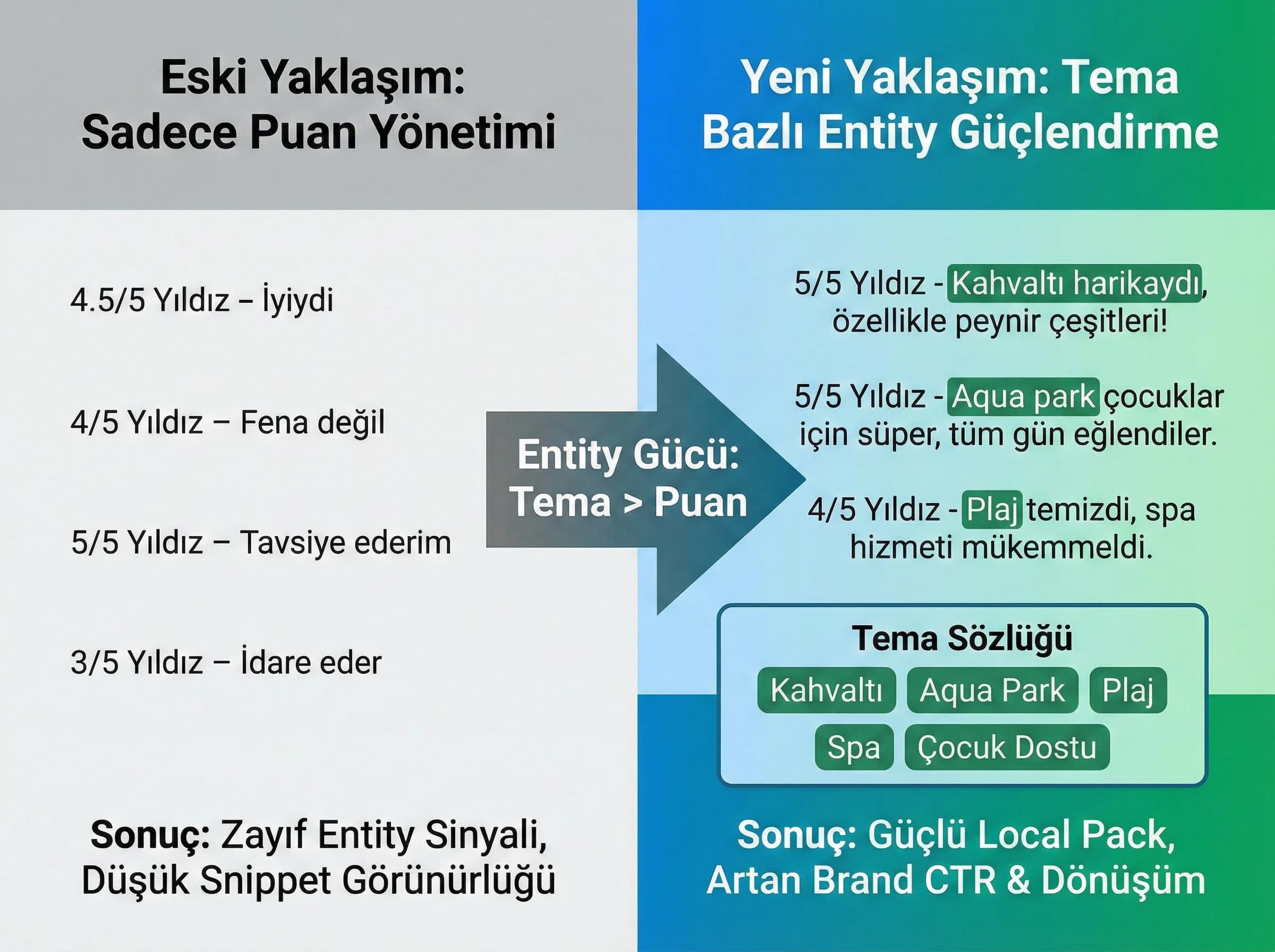 Eski Yaklaşım: Sadece Puan Yönetimi

4.5/5 Yıldız – İyiydi

4/5 Yıldız – Fena değil

5/5 Yıldız – Tavsiye ederim

3/5 Yıldız – İdare eder

Sonuç: Zayıf Entity Sinyali, Düşük Snippet Görünürlüğü

Entity Gücü: Tema > Puan

Yeni Yaklaşım: Tema Bazlı Entity Güçlendirme

5/5 Yıldız - Kahvaltı harikaydı, özellikle peynir çeşitleri!

5/5 Yıldız - Aqua park çocuklar için süper, tüm gün eğlendiler.

4/5 Yıldız - Plaj temizdi, spa hizmeti mükemmeldi.

Tema Sözlüğü

Kahvaltı Aqua Park Plaj Spa Çocuk Dostu

Sonuç: Güçlü Local Pack, Artan Brand CTR & Dönüşüm